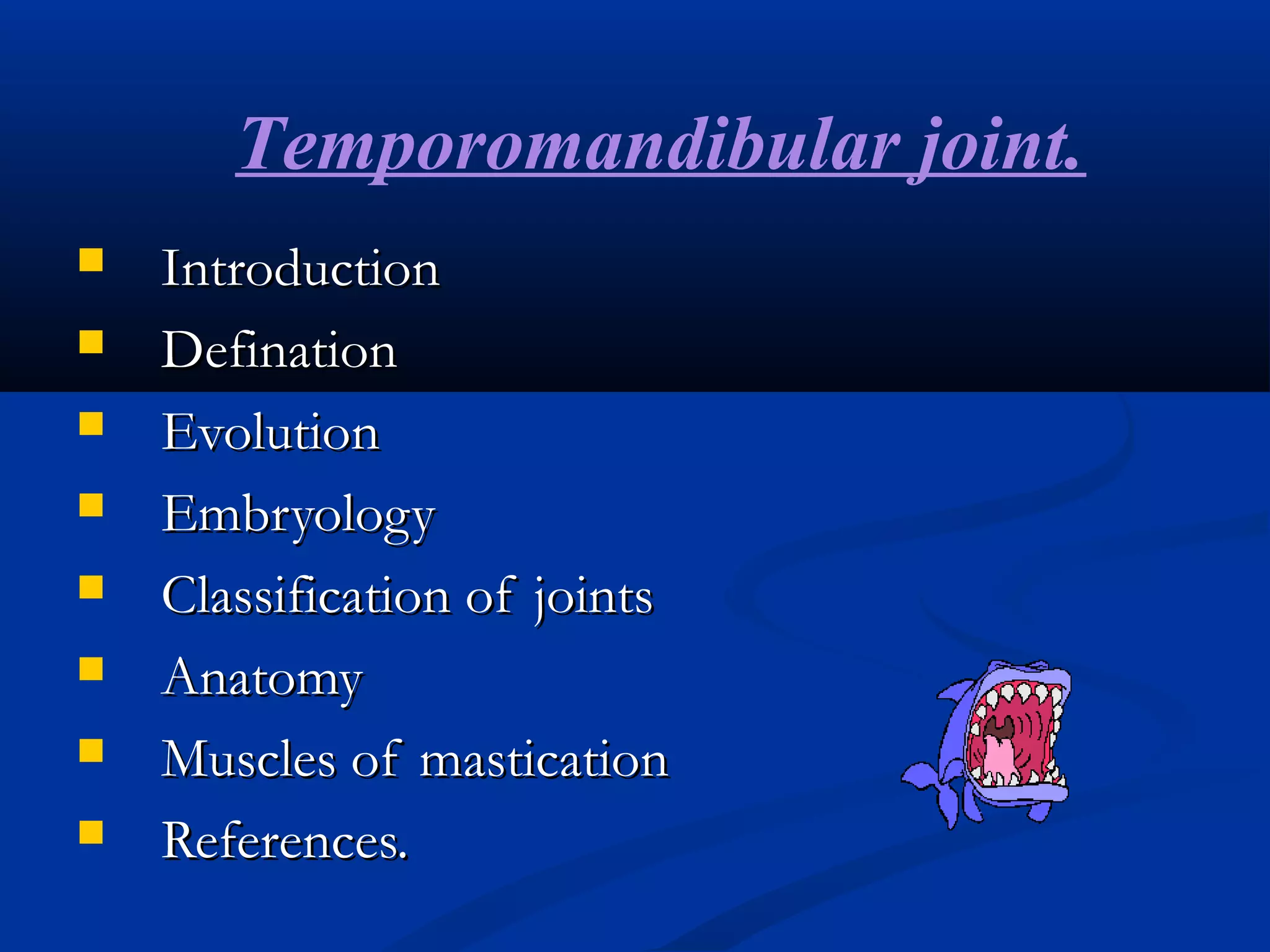 Temporomandibular joint.

- Introduction
- Defination
- Evolution
- Embryology
- Classification of joints
- Anatomy
- Muscles of mastication
- References.